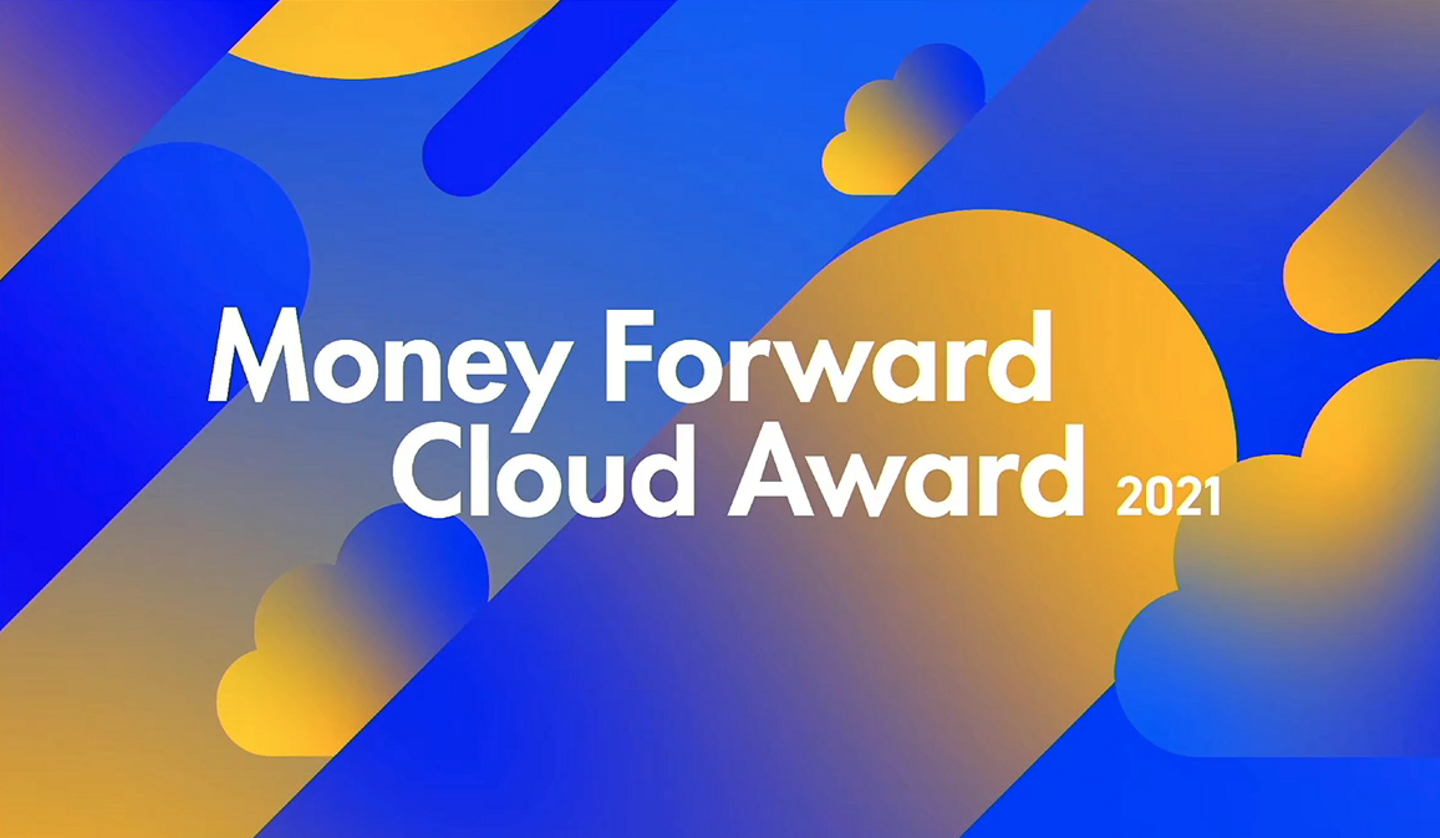 Money Forward
Cloud Award 2021